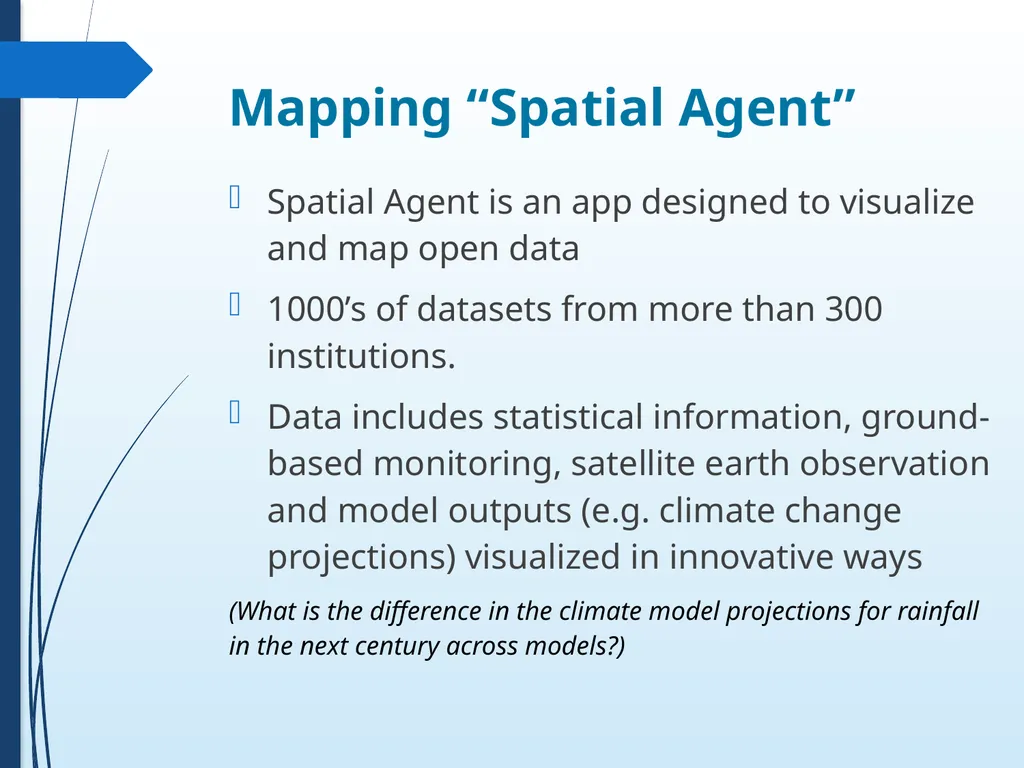 Mapping “Spatial Agent”

Spatial Agent is an app designed to visualize and map open data

1000’s of datasets from more than 300 institutions.

Data includes statistical information, ground-based monitoring, satellite earth observation and model outputs (e.g. climate change projections) visualized in innovative ways

(What is the difference in the climate model projections for rainfall in the next century across models?)